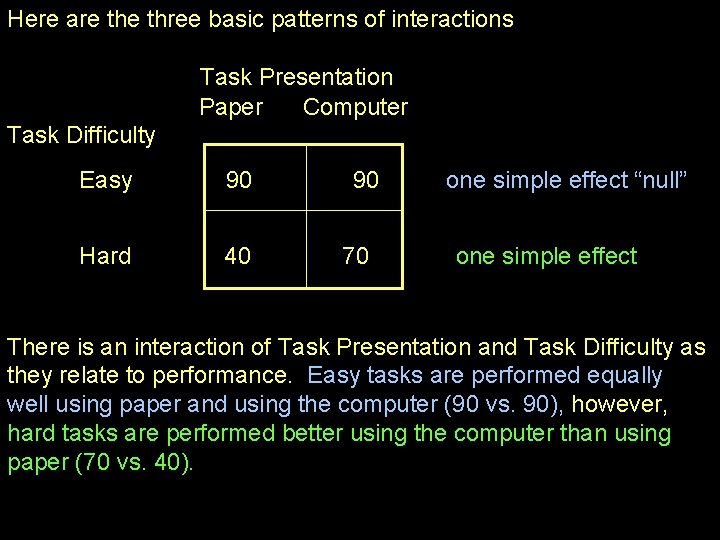 Here are the three basic patterns of interactions

Task Presentation

| Task Difficulty | Paper | Computer | |
|---|---|---|---|
| Easy | 90 | 90 | one simple effect “null” |
| Hard | 40 | 70 | one simple effect |

There is an interaction of Task Presentation and Task Difficulty as they relate to performance. Easy tasks are performed equally well using paper and using the computer (90 vs. 90), however, hard tasks are performed better using the computer than using paper (70 vs. 40).